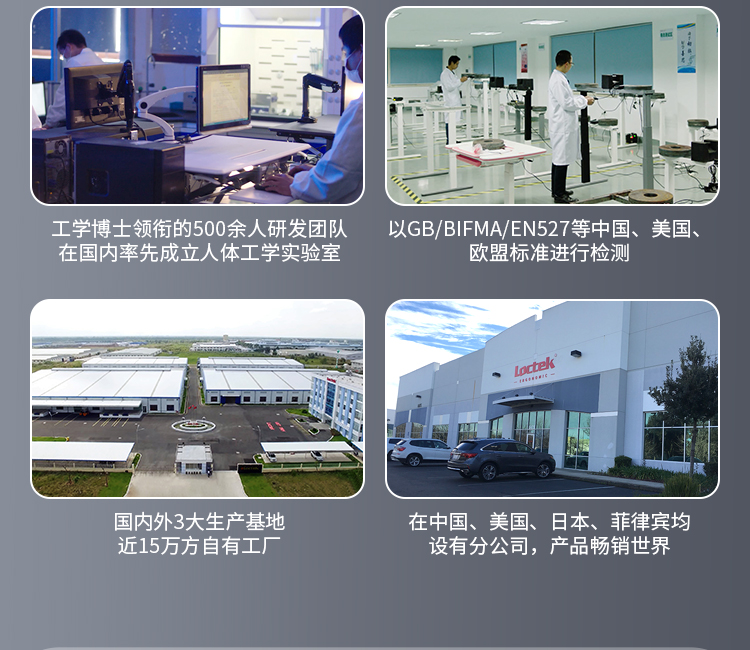 工学博士领衔的500余人研发团队
在国内率先成立人体工学实验室

以GB/BIFMA/EN527等中国、美国、
欧盟标准进行检测

国内外3大生产基地
近15万方自有工厂

Loctek
ERGONOMIC

在中国、美国、日本、菲律宾均
设有分公司，产品畅销世界